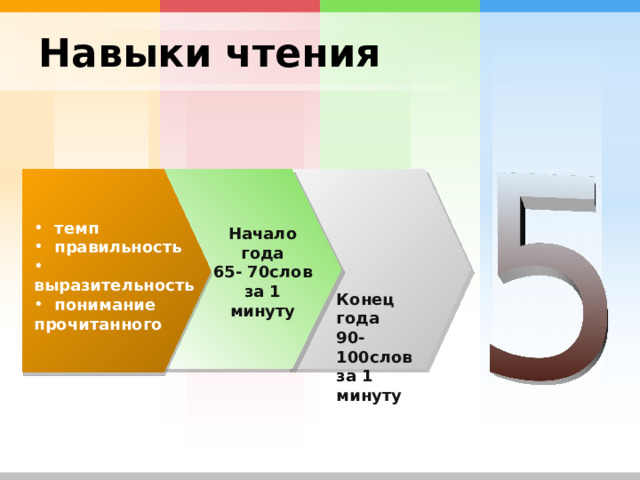 Навыки чтения

• темп
• правильность
• выразительность
• понимание прочитанного

Начало года 65- 70слов за 1 минуту

Конец года 90-100слов за 1 минуту

5